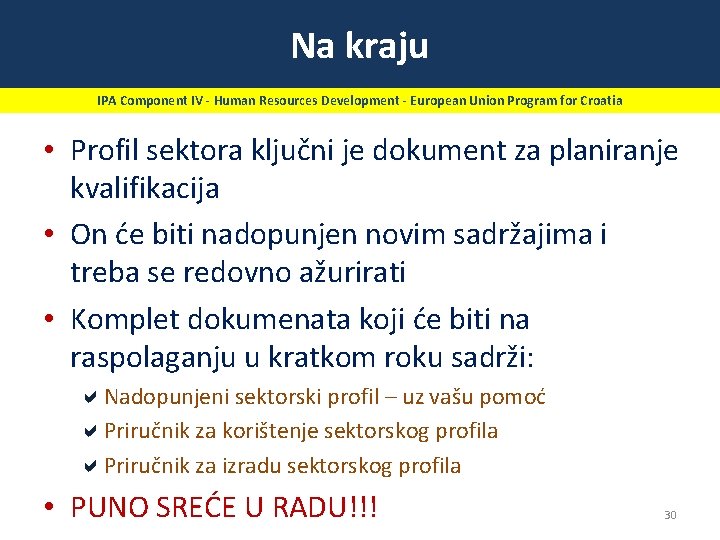 Na kraju

IPA Component IV - Human Resources Development - European Union Program for Croatia

• Profil sektora ključni je dokument za planiranje kvalifikacija

• On će biti nadopunjen novim sadržajima i treba se redovno ažurirati

• Komplet dokumenata koji će biti na raspolaganju u kratkom roku sadrži:

✔ Nadopunjeni sektorski profil – uz vašu pomoć

✔ Priručnik za korištenje sektorskog profila

✔ Priručnik za izradu sektorskog profila

• PUNO SREĆE U RADU!!!

30